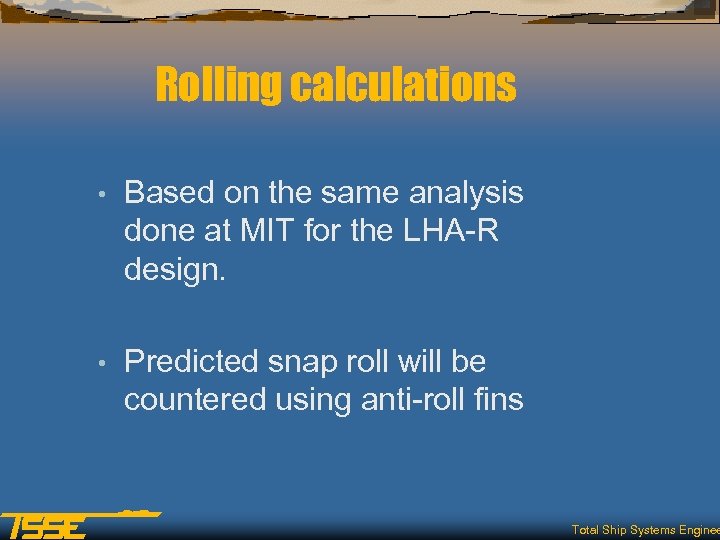 Rolling calculations

• Based on the same analysis done at MIT for the LHA-R design.

• Predicted snap roll will be countered using anti-roll fins

TSSE

Total Ship Systems Enginee